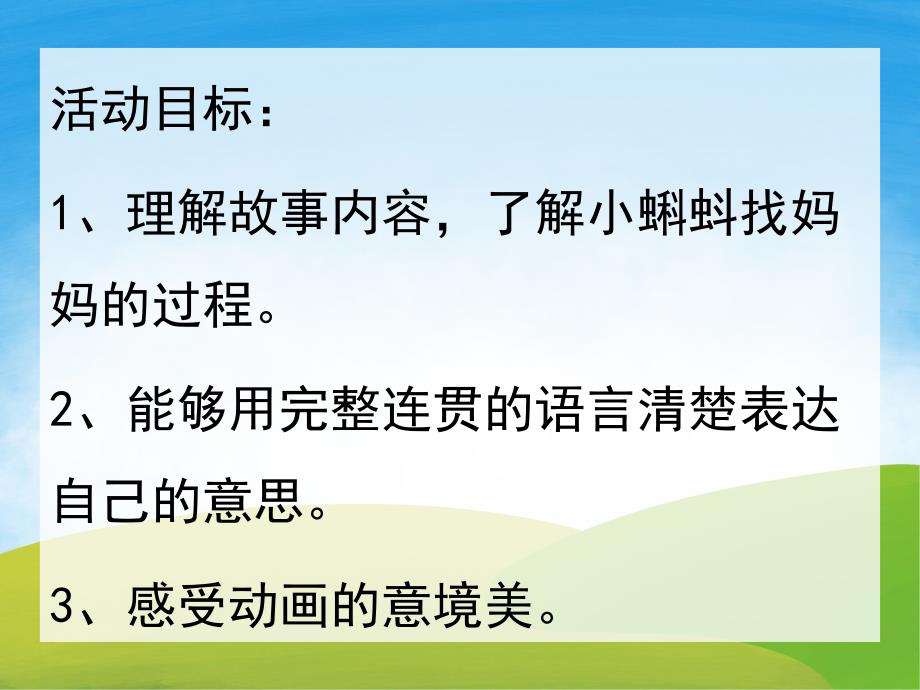 活动目标：

1、理解故事内容，了解小蝌蚪找妈妈的过程。

2、能够用完整连贯的语言清楚表达自己的意思。

3、感受动画的意境美。